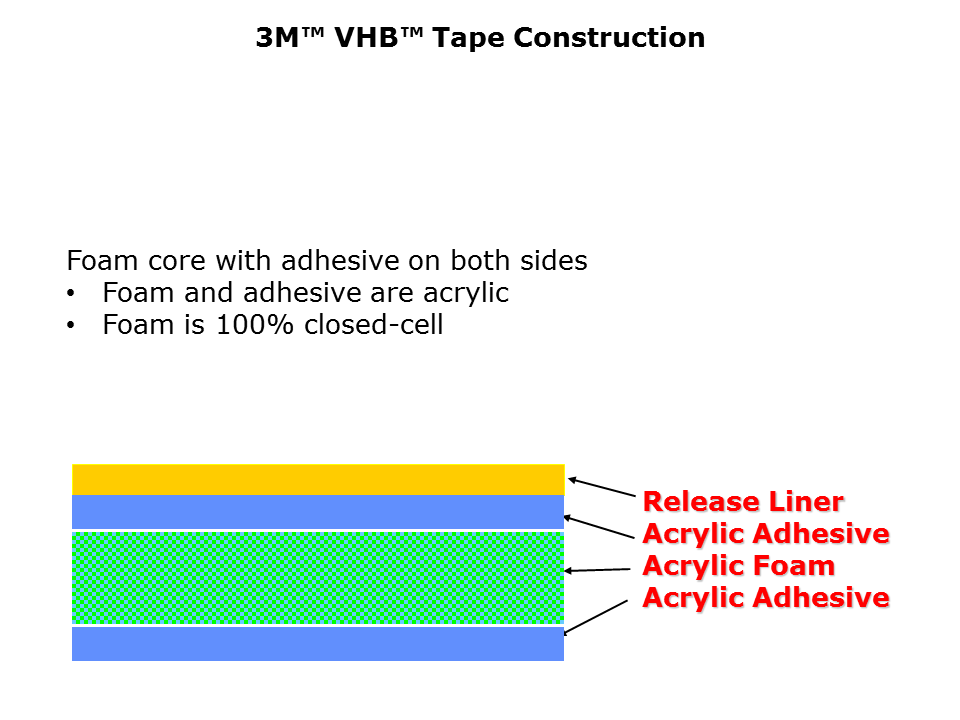 3M™ VHB™ Tape Construction

Foam core with adhesive on both sides
• Foam and adhesive are acrylic
• Foam is 100% closed-cell

Release Liner
Acrylic Adhesive
Acrylic Foam
Acrylic Adhesive